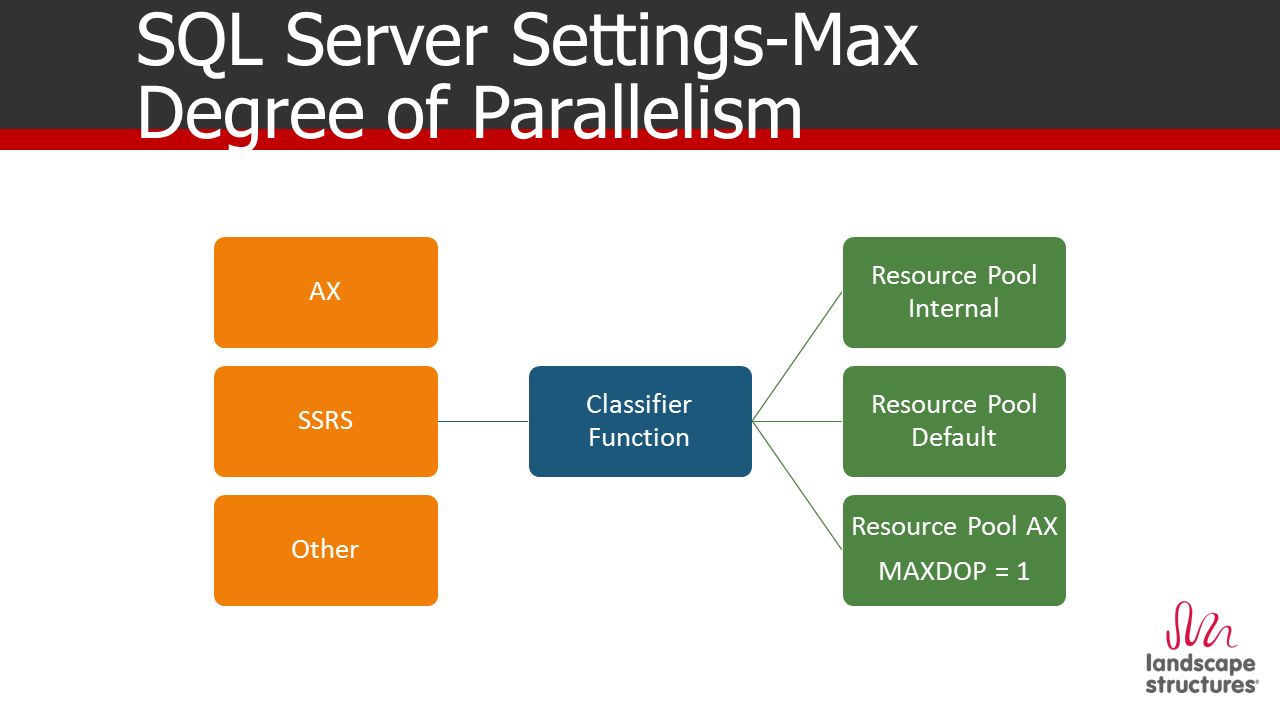 SQL Server Settings-Max Degree of Parallelism

AX

SSRS

Other

Classifier Function

Resource Pool Internal

Resource Pool Default

Resource Pool AX

MAXDOP = 1

landscape structures®